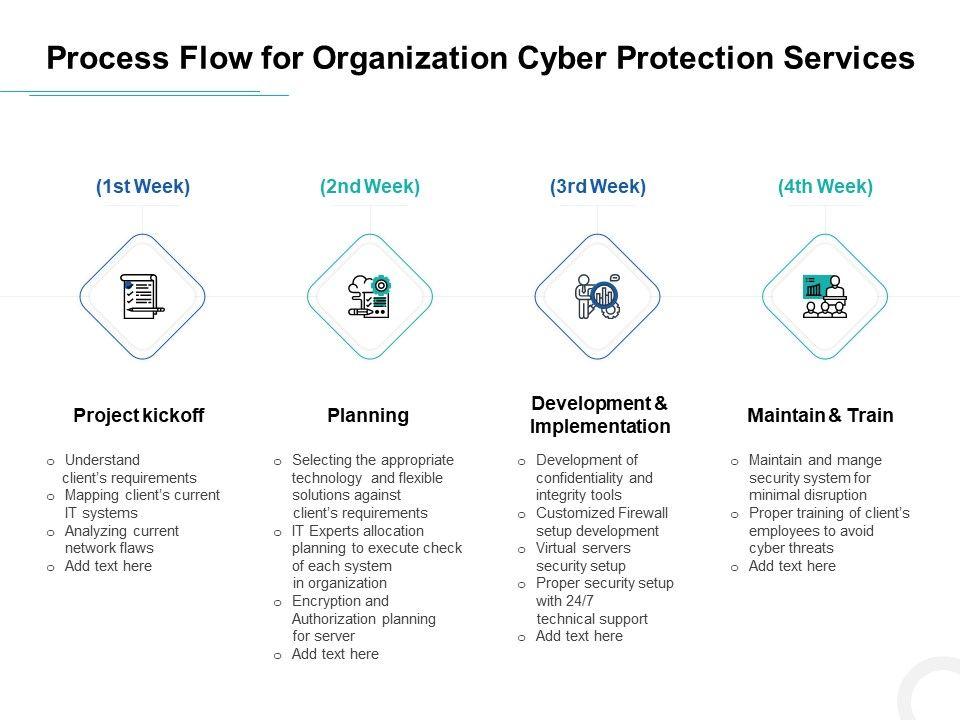 Process Flow for Organization Cyber Protection Services

(1st Week)

Project kickoff

o Understand client's requirements
o Mapping client's current IT systems
o Analyzing current network flaws
o Add text here

(2nd Week)

Planning

o Selecting the appropriate technology and flexible solutions against client's requirements
o IT Experts allocation planning to execute check of each system in organization
o Encryption and Authorization planning for server
o Add text here

(3rd Week)

Development & Implementation

o Development of confidentiality and integrity tools
o Customized Firewall setup development
o Virtual servers security setup
o Proper security setup with 24/7 technical support
o Add text here

(4th Week)

Maintain & Train

o Maintain and mange security system for minimal disruption
o Proper training of client's employees to avoid cyber threats
o Add text here